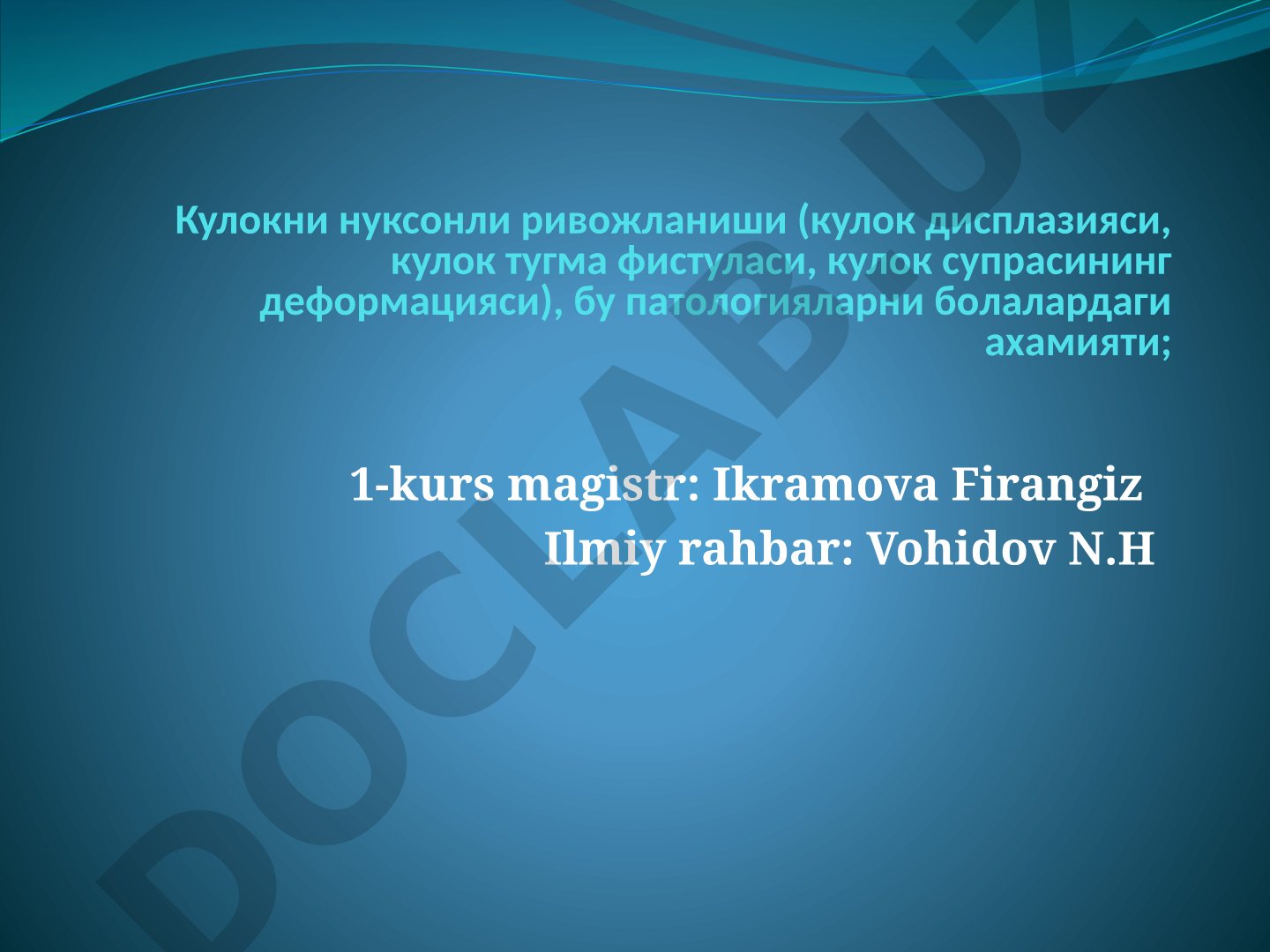 Кулокни нуксонли ривожланиши (кулок дисплазияси, кулок тугма фистуласи, кулок супрасининг деформацияси), бу патологияларни болалардаги ахамияти;

1-kurs magistr: Ikramova Firangiz
Ilmiy rahbar: Vohidov N.H

DOCLAB.UZ